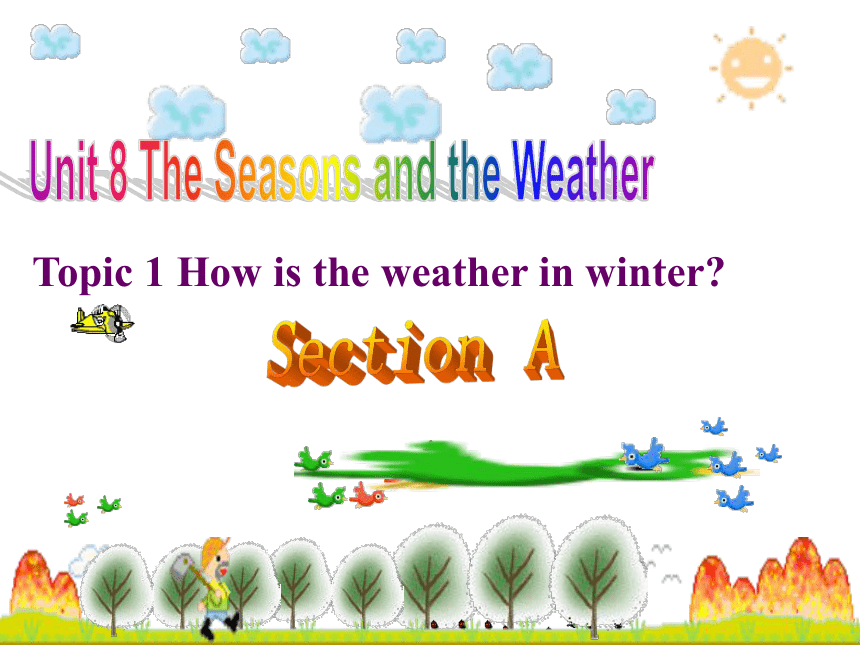 Unit 8 The Seasons and the Weather

Topic 1 How is the weather in winter?

Section A